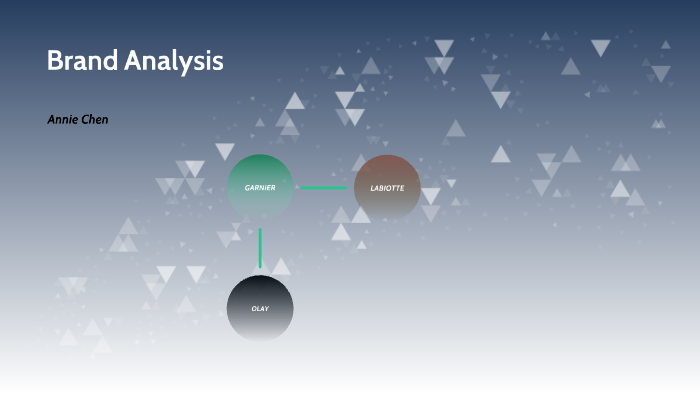 Brand Analysis

Annie Chen

GARNIER

LABIOTTE

OLAY